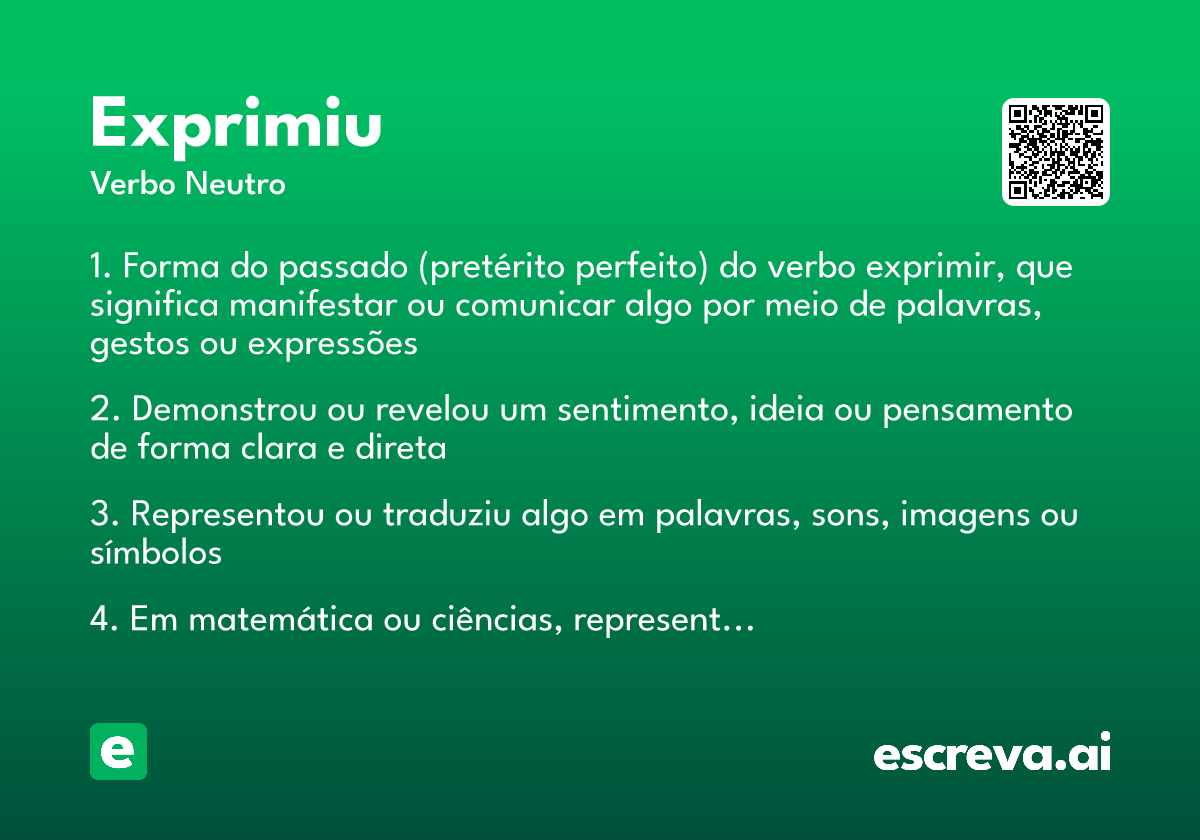 Exprimiu
Verbo Neutro

1. Forma do passado (pretérito perfeito) do verbo exprimir, que significa manifestar ou comunicar algo por meio de palavras, gestos ou expressões

2. Demonstrou ou revelou um sentimento, ideia ou pensamento de forma clara e direta

3. Representou ou traduziu algo em palavras, sons, imagens ou símbolos

4. Em matemática ou ciências, represent...

e

escreva.ai